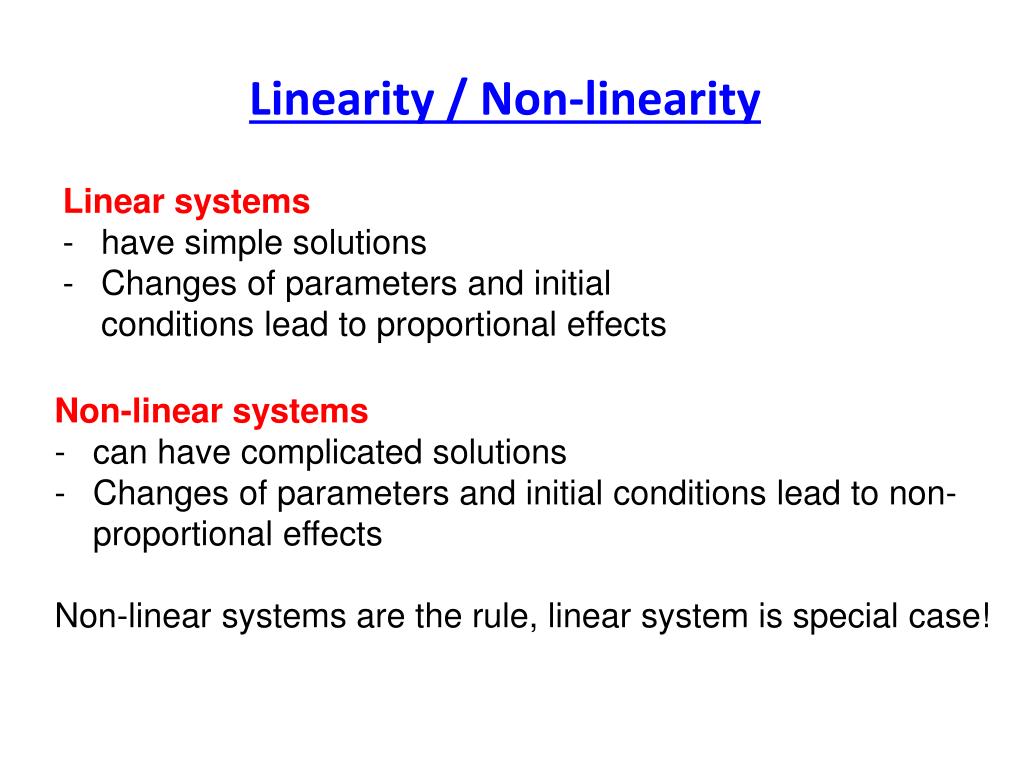 Linearity / Non-linearity

Linear systems
- have simple solutions
- Changes of parameters and initial conditions lead to proportional effects

Non-linear systems
- can have complicated solutions
- Changes of parameters and initial conditions lead to non-proportional effects

Non-linear systems are the rule, linear system is special case!